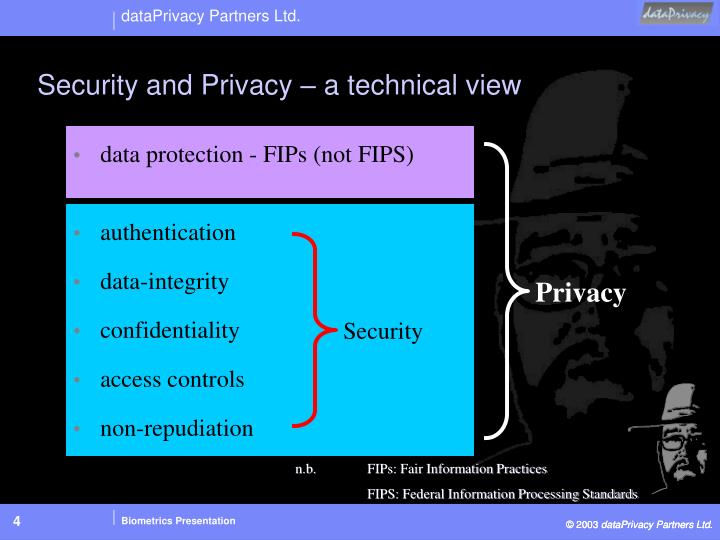 dataPrivacy Partners Ltd.

dataPrivacy

Security and Privacy – a technical view

• data protection - FIPs (not FIPS)

• authentication
• data-integrity
• confidentiality
• access controls
• non-repudiation

Security

Privacy

n.b. FIPs: Fair Information Practices

FIPS: Federal Information Processing Standards

4

Biometrics Presentation

© 2003 dataPrivacy Partners Ltd.